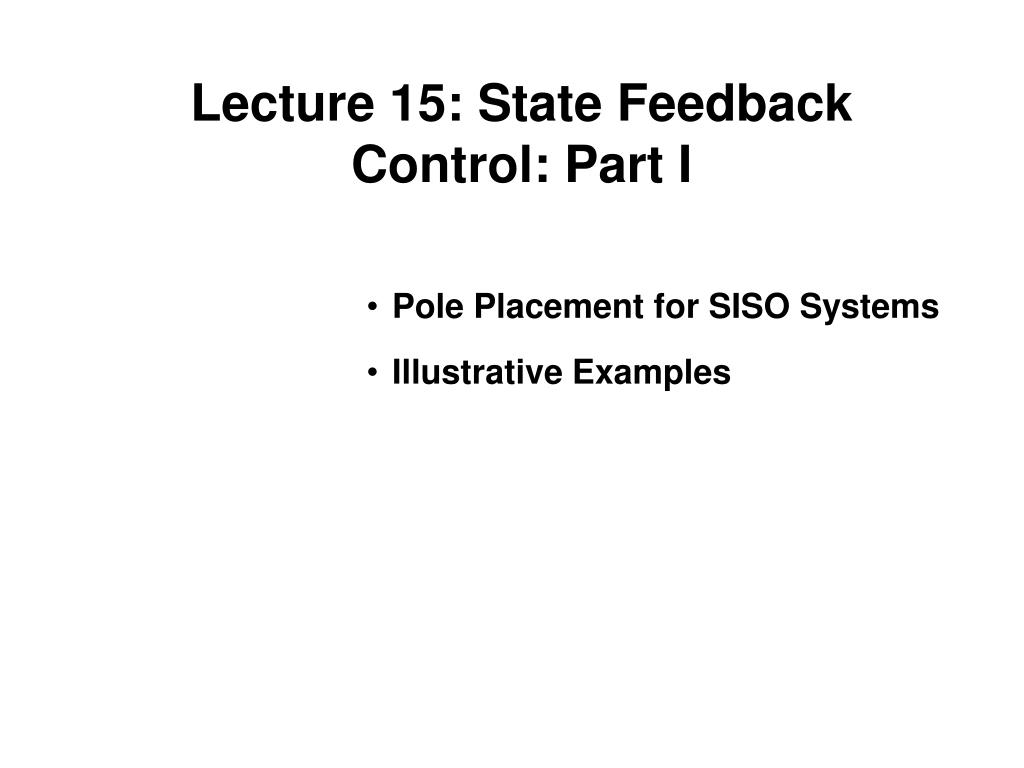 Lecture 15: State Feedback Control: Part I

• Pole Placement for SISO Systems
• Illustrative Examples